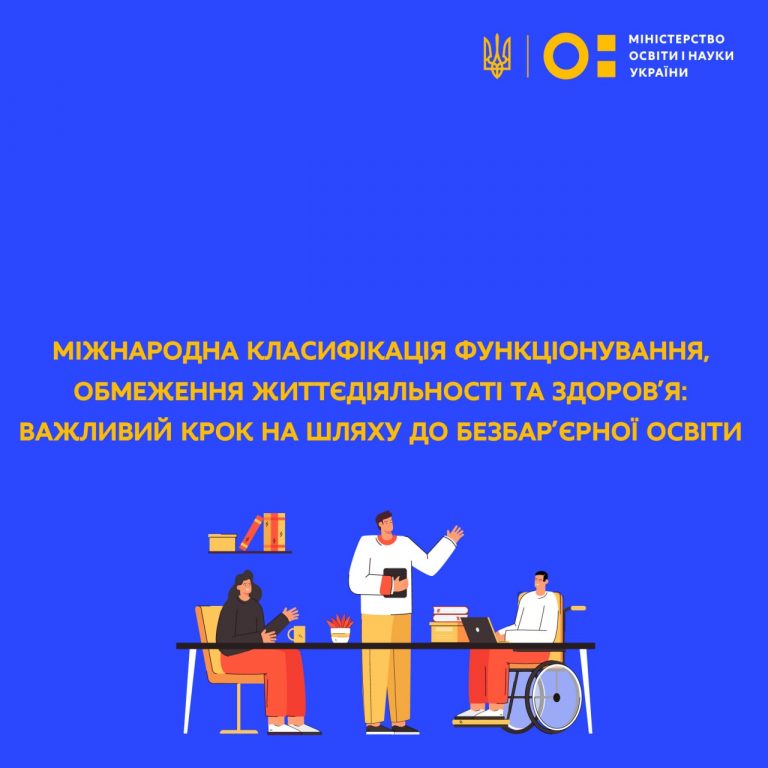 МІНІСТЕРСТВО ОСВІТИ І НАУКИ УКРАЇНИ

МІЖНАРОДНА КЛАСИФІКАЦІЯ ФУНКЦІОНУВАННЯ, ОБМЕЖЕННЯ ЖИТТЄДІЯЛЬНОСТІ ТА ЗДОРОВ'Я: ВАЖЛИВИЙ КРОК НА ШЛЯХУ ДО БЕЗБАР'ЄРНОЇ ОСВІТИ